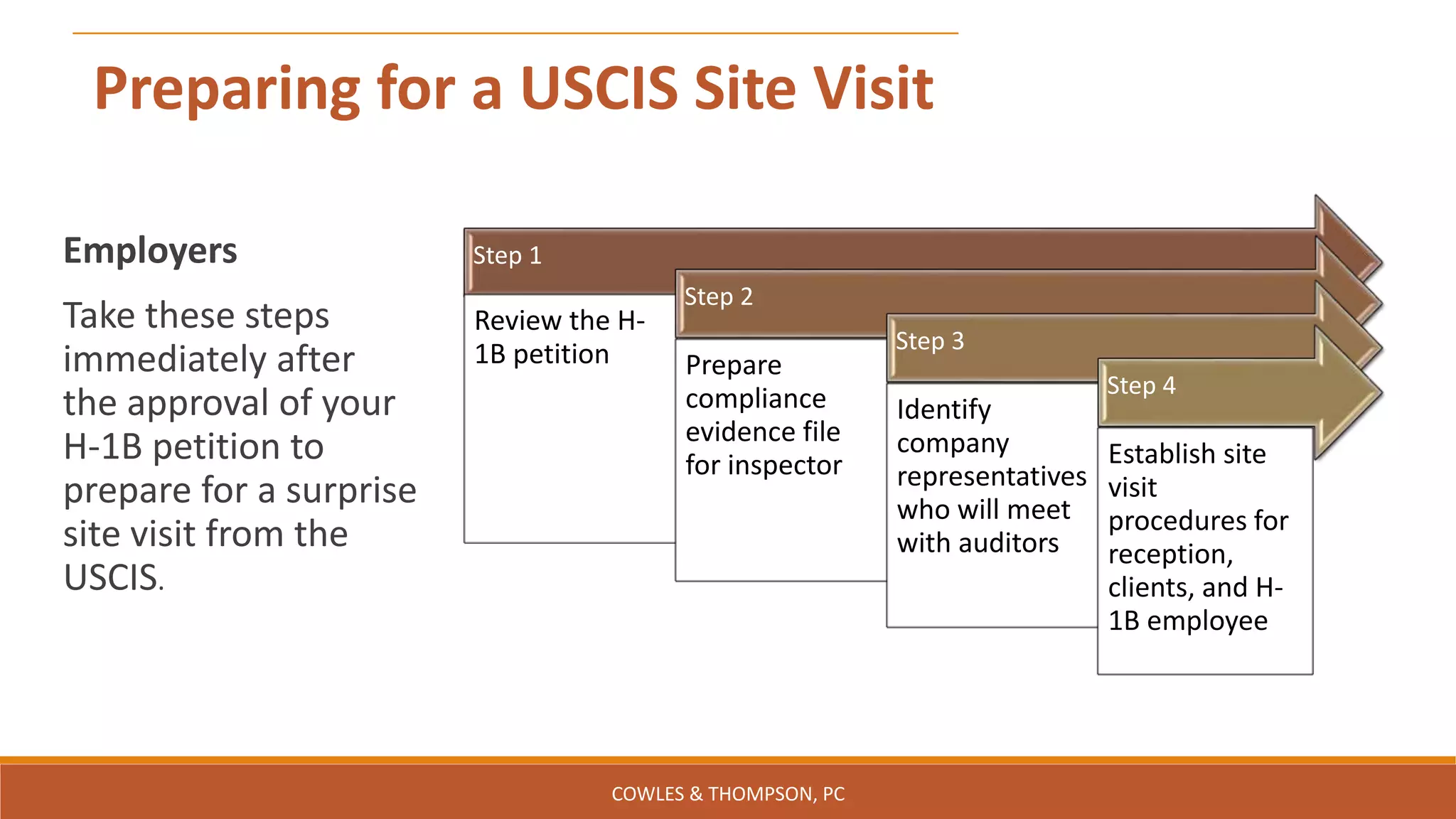 Preparing for a USCIS Site Visit

Employers

Take these steps immediately after the approval of your H-1B petition to prepare for a surprise site visit from the USCIS.

Step 1

Review the H-1B petition

Step 2

Prepare compliance evidence file for inspector

Step 3

Identify company representatives who will meet with auditors

Step 4

Establish site visit procedures for reception, clients, and H-1B employee

COWLES & THOMPSON, PC